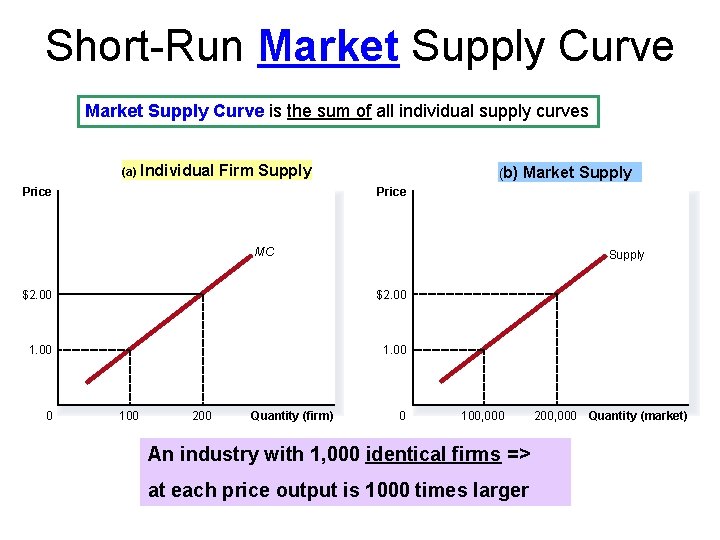 Short-Run Market Supply Curve

Market Supply Curve is the sum of all individual supply curves

(a) Individual Firm Supply

Price

MC

$2.00

1.00

0

100

200

Quantity (firm)

(b) Market Supply

Price

Supply

$2.00

1.00

0

100,000

200,000

Quantity (market)

An industry with 1,000 identical firms =>
at each price output is 1000 times larger